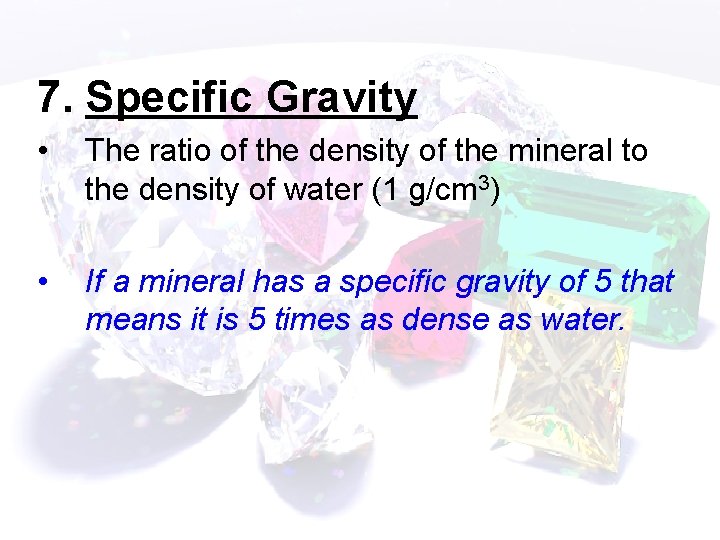 7. Specific Gravity

• The ratio of the density of the mineral to the density of water (1 g/cm$^3$)

• If a mineral has a specific gravity of 5 that means it is 5 times as dense as water.